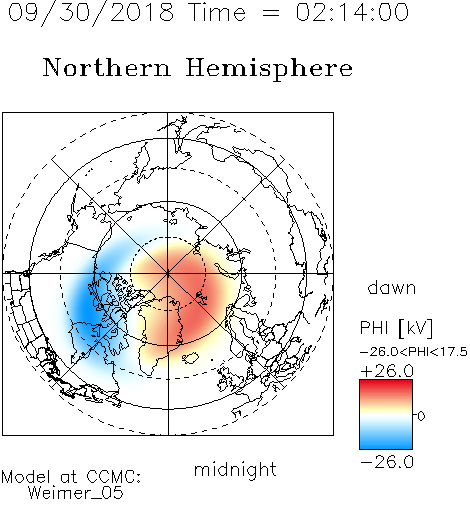 09/30/2018 Time = 02:14:00

Northern Hemisphere

dawn

PHI [kV]

-26.0<PHI<17.5

+26.0

0

-26.0

midnight

Model at CCMC:
Weimer_05